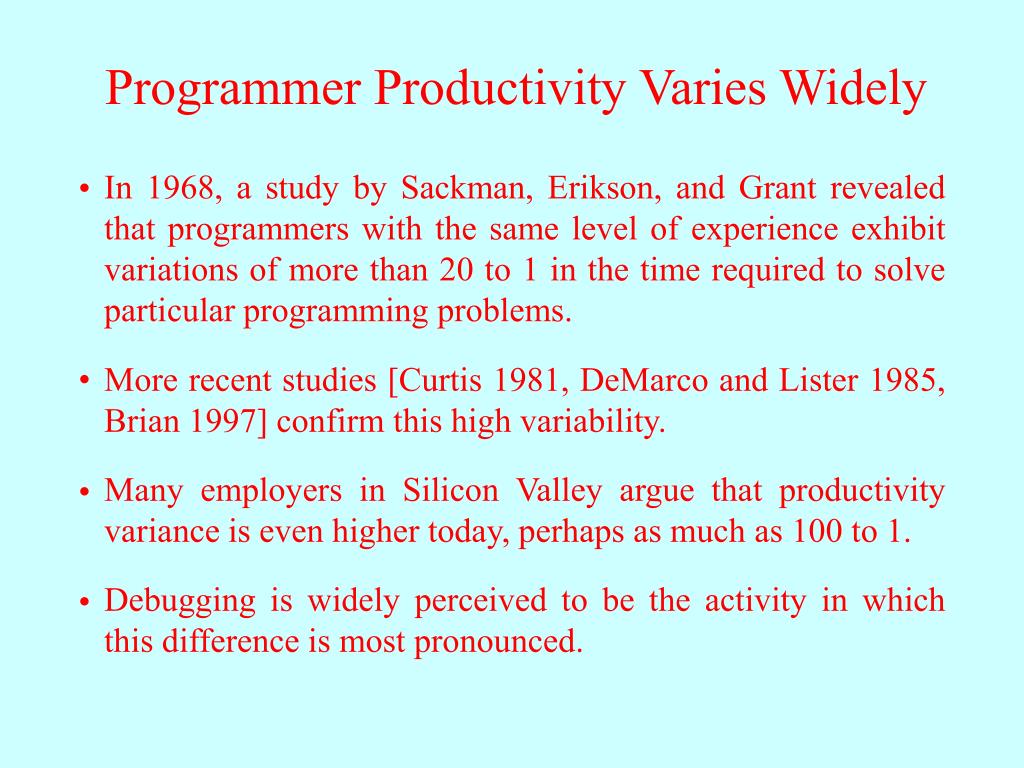 Programmer Productivity Varies Widely

• In 1968, a study by Sackman, Erikson, and Grant revealed that programmers with the same level of experience exhibit variations of more than 20 to 1 in the time required to solve particular programming problems.

• More recent studies [Curtis 1981, DeMarco and Lister 1985, Brian 1997] confirm this high variability.

• Many employers in Silicon Valley argue that productivity variance is even higher today, perhaps as much as 100 to 1.

• Debugging is widely perceived to be the activity in which this difference is most pronounced.